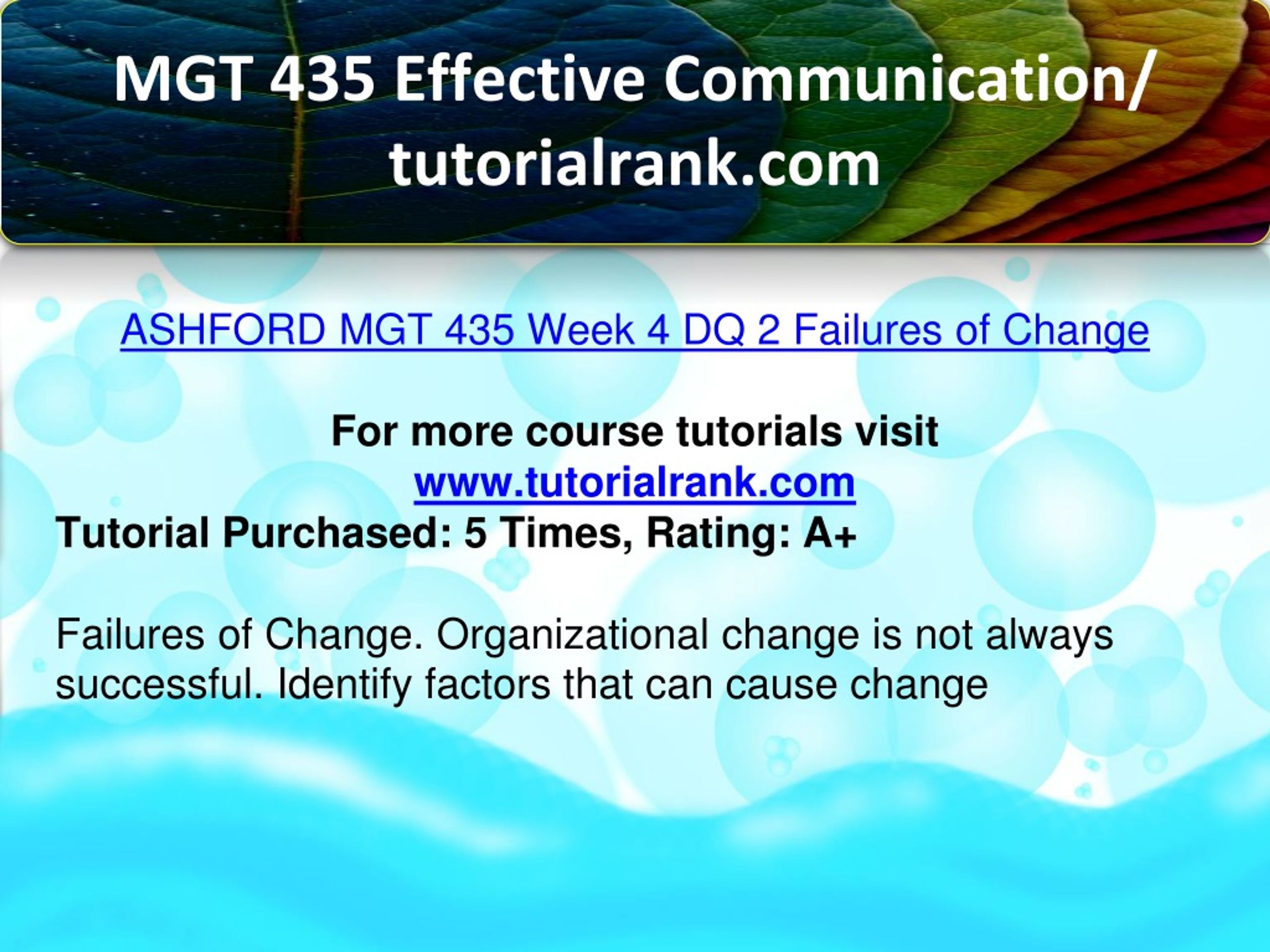 MGT 435 Effective Communication/ tutorialrank.com

ASHFORD MGT 435 Week 4 DQ 2 Failures of Change

For more course tutorials visit
www.tutorialrank.com
Tutorial Purchased: 5 Times, Rating: A+

Failures of Change. Organizational change is not always successful. Identify factors that can cause change